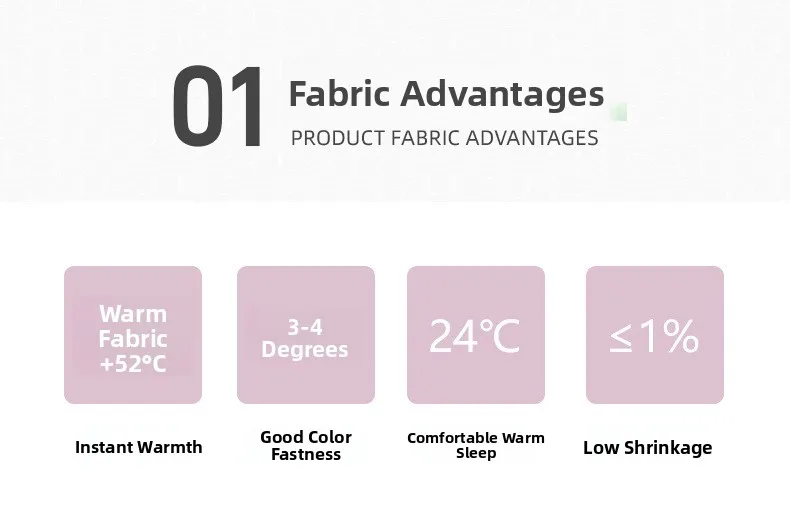 01

Fabric Advantages

PRODUCT FABRIC ADVANTAGES

Warm
Fabric
+52°C

Instant Warmth

3-4
Degrees

Good Color Fastness

24°C

Comfortable Warm Sleep

≤1%

Low Shrinkage